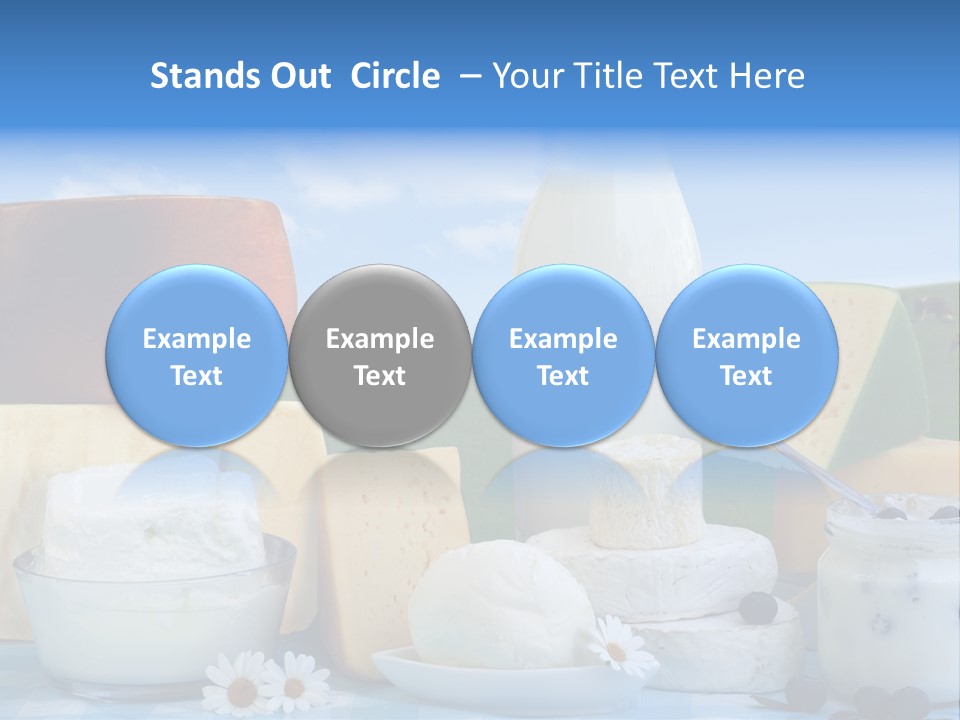 Stands Out Circle – Your Title Text Here

Example Text

Example Text

Example Text

Example Text